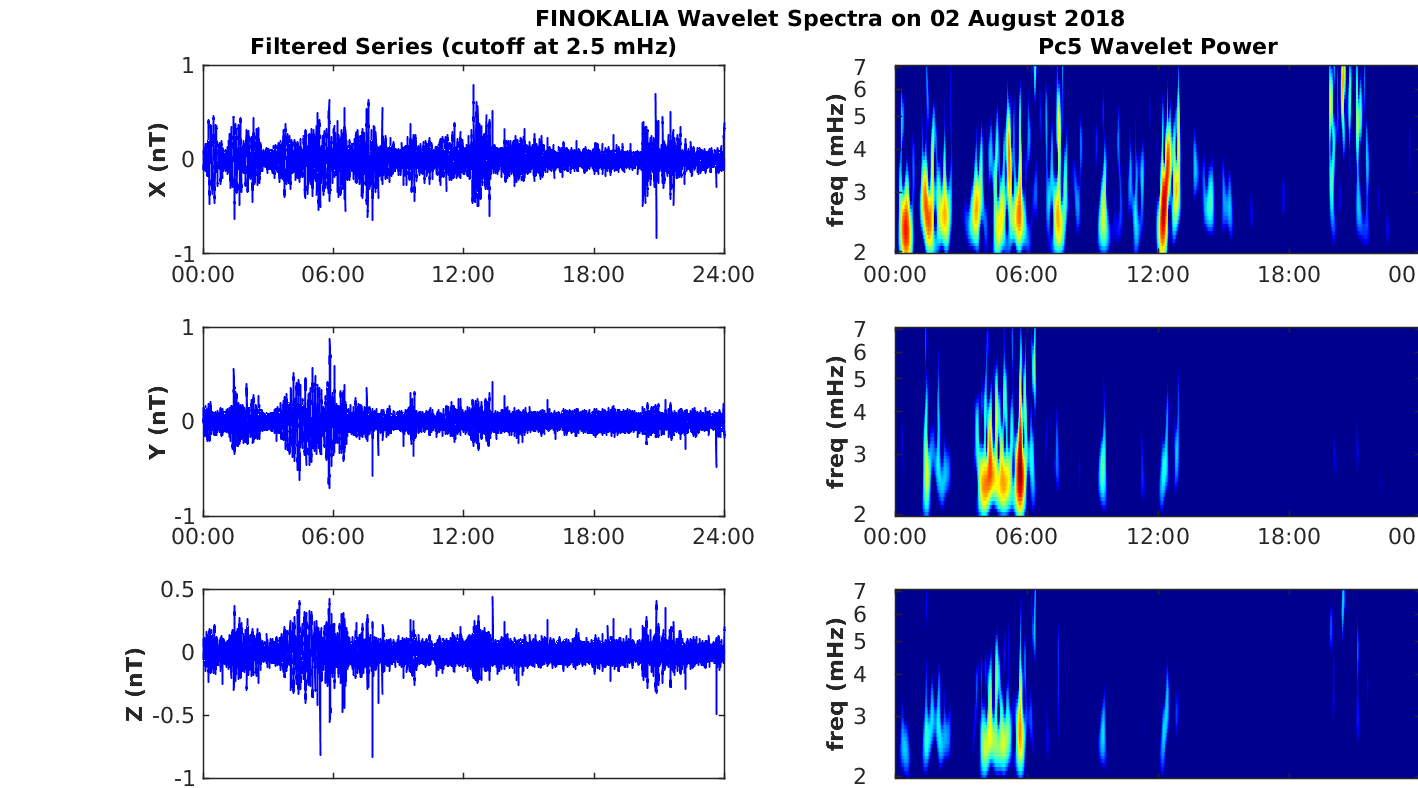 FINOKALIA Wavelet Spectra on 02 August 2018

Filtered Series (cutoff at 2.5 mHz)

X (nT)
1
0
-1
00:00 06:00 12:00 18:00 24:00

Y (nT)
1
0
-1
00:00 06:00 12:00 18:00 24:00

Z (nT)
0.5
0
-0.5
-1

Pc5 Wavelet Power

freq (mHz)
7
6
5
4
3
2
00:00 06:00 12:00 18:00 00

freq (mHz)
7
6
5
4
3
2
00:00 06:00 12:00 18:00 00

freq (mHz)
7
6
5
4
3
2